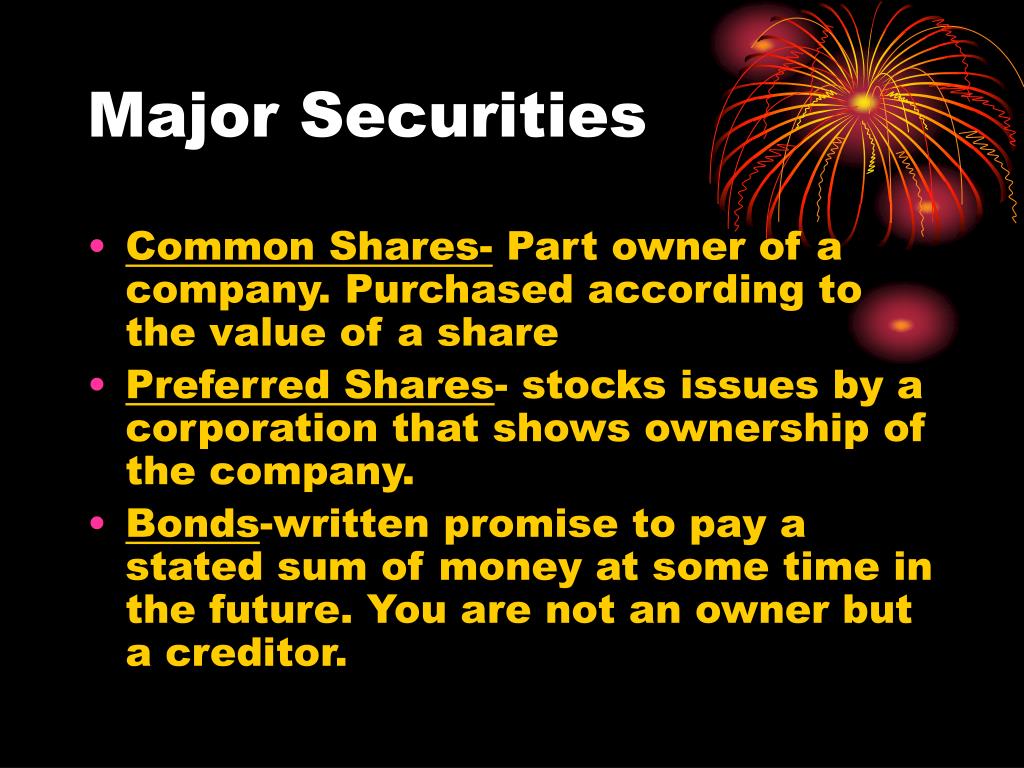 Major Securities

• Common Shares- Part owner of a company. Purchased according to the value of a share
• Preferred Shares- stocks issues by a corporation that shows ownership of the company.
• Bonds-written promise to pay a stated sum of money at some time in the future. You are not an owner but a creditor.